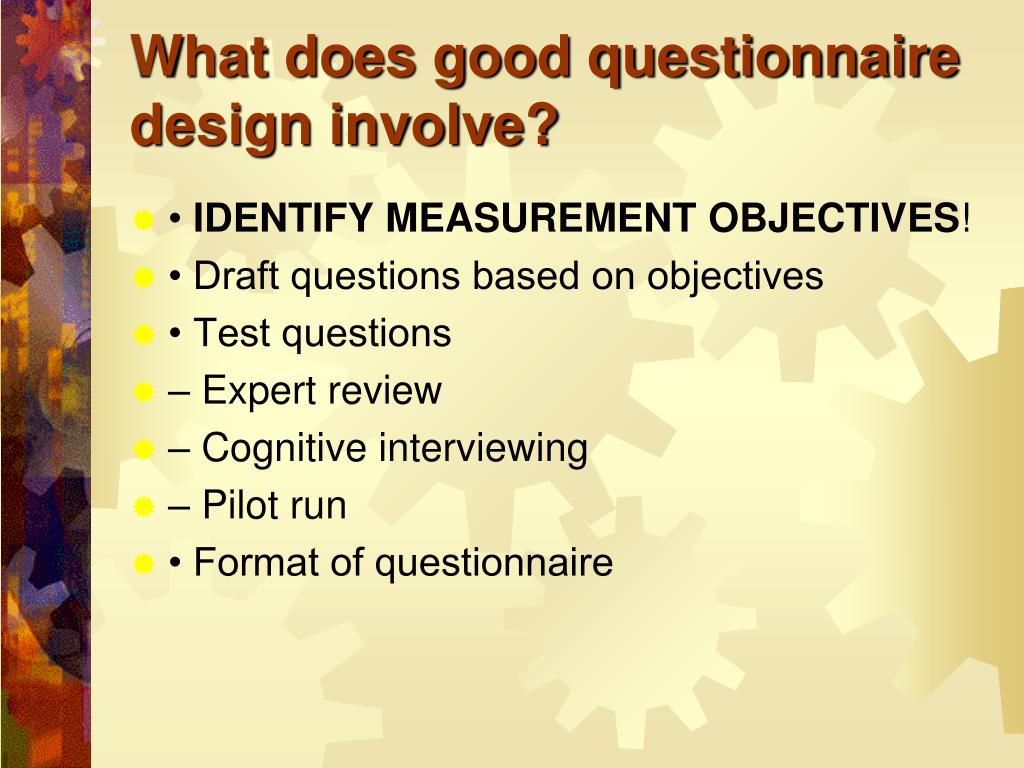 What does good questionnaire design involve?

• IDENTIFY MEASUREMENT OBJECTIVES!
• Draft questions based on objectives
• Test questions
– Expert review
– Cognitive interviewing
– Pilot run
• Format of questionnaire